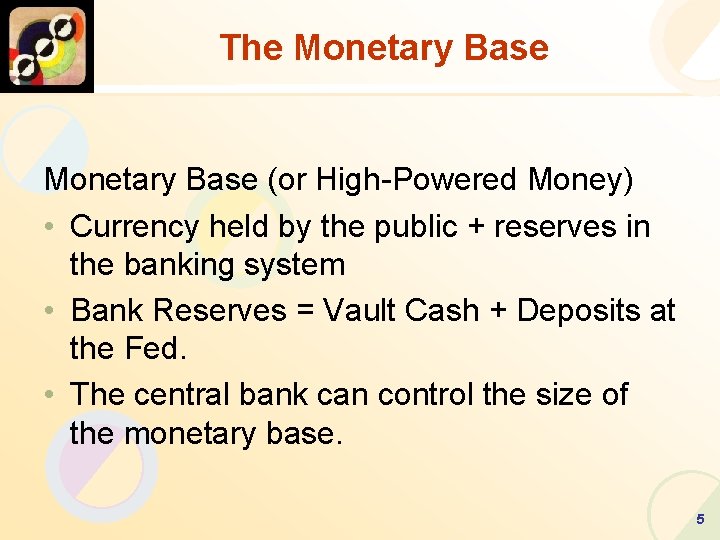 The Monetary Base

Monetary Base (or High-Powered Money)

• Currency held by the public + reserves in the banking system

• Bank Reserves = Vault Cash + Deposits at the Fed.

• The central bank can control the size of the monetary base.

5